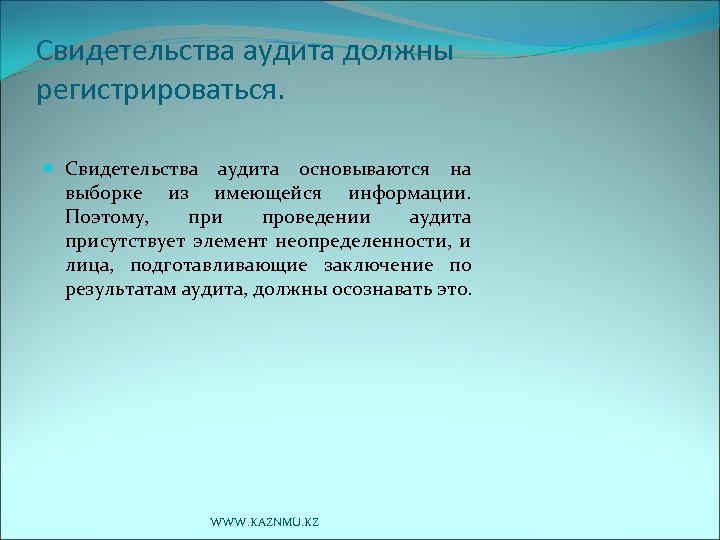 Свидетельства аудита должны регистрироваться.

Свидетельства аудита основываются на выборке из имеющейся информации. Поэтому, при проведении аудита присутствует элемент неопределенности, и лица, подготавливающие заключение по результатам аудита, должны осознавать это.

WWW.KAZNMU.KZ